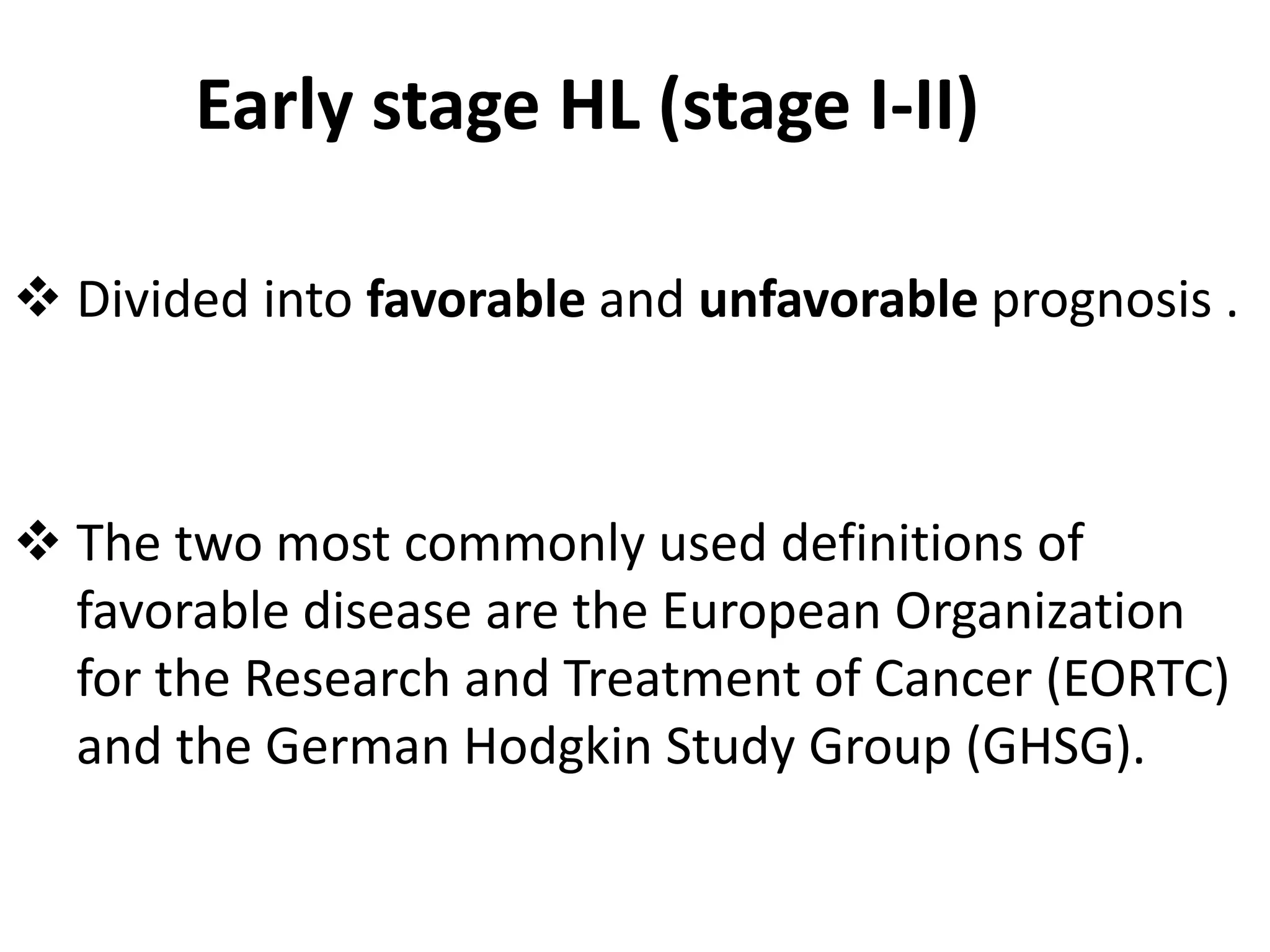 Early stage HL (stage I-II)

❖ Divided into favorable and unfavorable prognosis .

❖ The two most commonly used definitions of favorable disease are the European Organization for the Research and Treatment of Cancer (EORTC) and the German Hodgkin Study Group (GHSG).